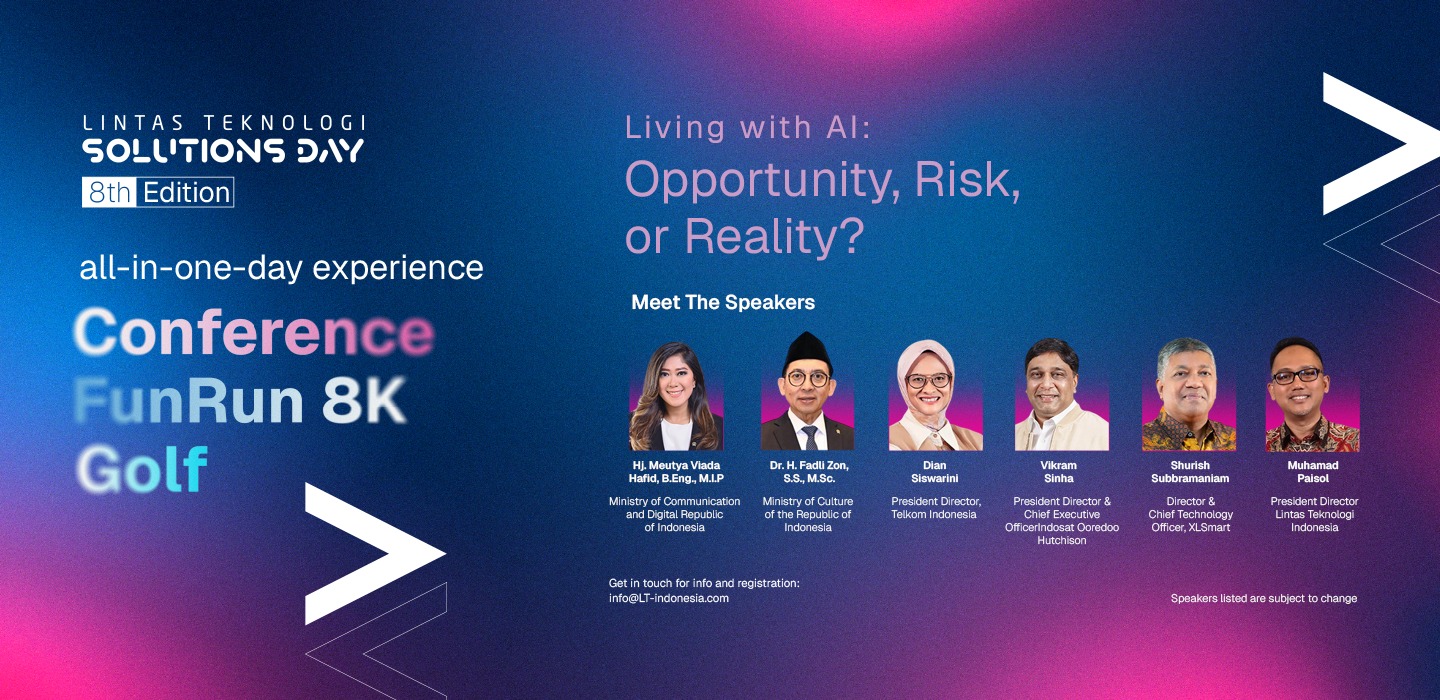 LINTAS TEKNOLOGI
SOLUTIONS DAY
8th Edition

all-in-one-day experience

Conference
FunRun 8K
Golf

Living with AI:
Opportunity, Risk, or Reality?

Meet The Speakers

Hj. Meutya Viada Hafid, B.Eng., M.I.P
Ministry of Communication and Digital Republic of Indonesia

Dr. H. Fadli Zon, S.S., M.Sc.
Ministry of Culture of the Republic of Indonesia

Dian Siswarini
President Director, Telkom Indonesia

Vikram Sinha
President Director & Chief Executive OfficerIndosat Ooredoo Hutchison

Shurish Subbramaniam
Director & Chief Technology Officer, XLSmart

Muhamad Paisol
President Director Lintas Teknologi Indonesia

Get in touch for info and registration:
info@LT-indonesia.com

Speakers listed are subject to change